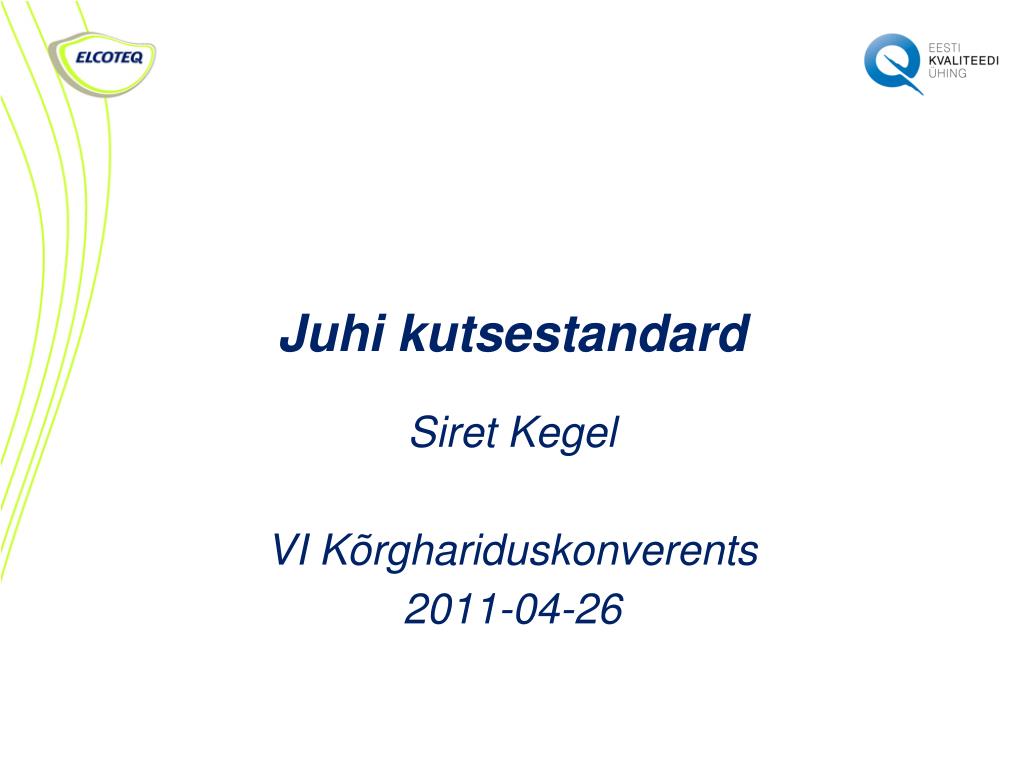 ELCOTEQ

EESTI
KVALITEEDI
ÜHING

Juhi kutsestandard

Siret Kegel

VI Kõrghariduskonverents
2011-04-26